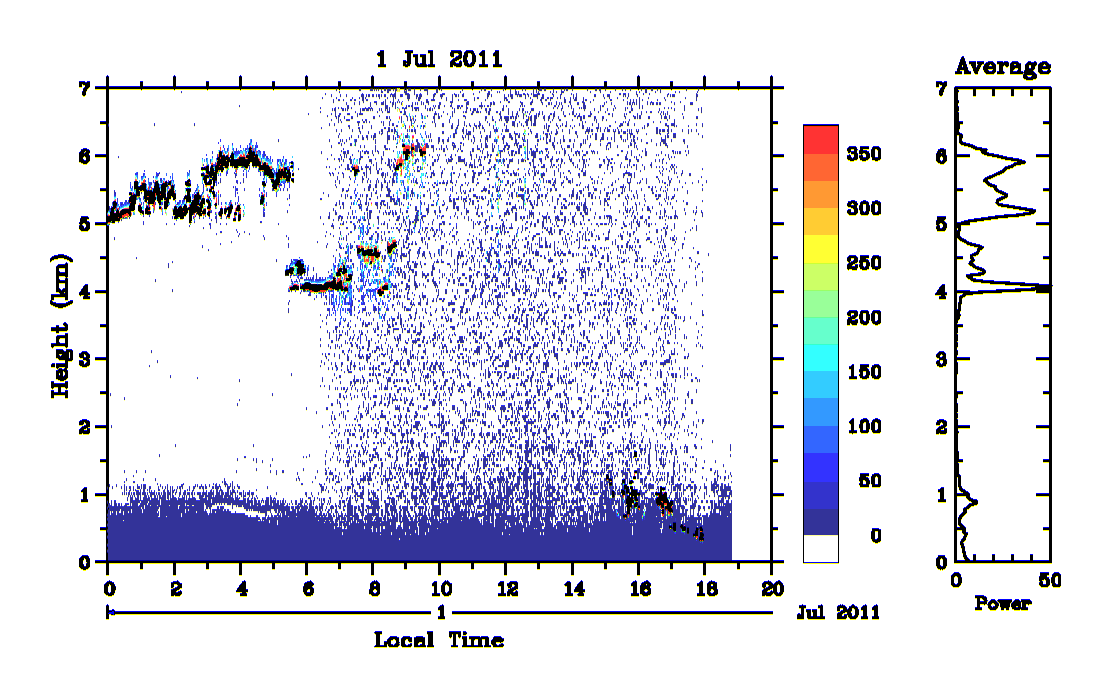 1 Jul 2011

Height (km)

7
6
5
4
3
2
1
0

0 2 4 6 8 10 12 14 16 18 20

1

Jul 2011

Local Time

350
300
250
200
150
100
50
0

Average

7
6
5
4
3
2
1
0

0 50

Power